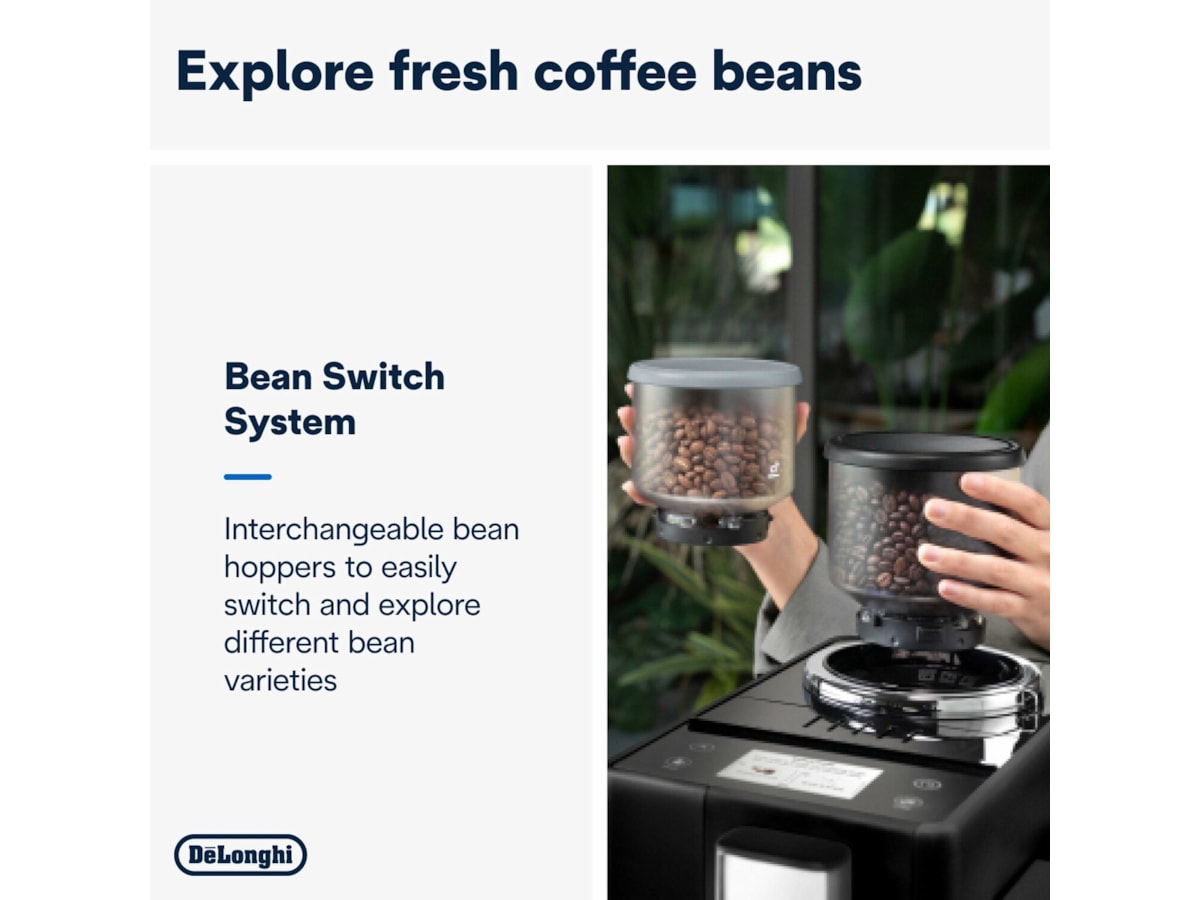 Explore fresh coffee beans

Bean Switch System

Interchangeable bean hoppers to easily switch and explore different bean varieties

DēLonghi